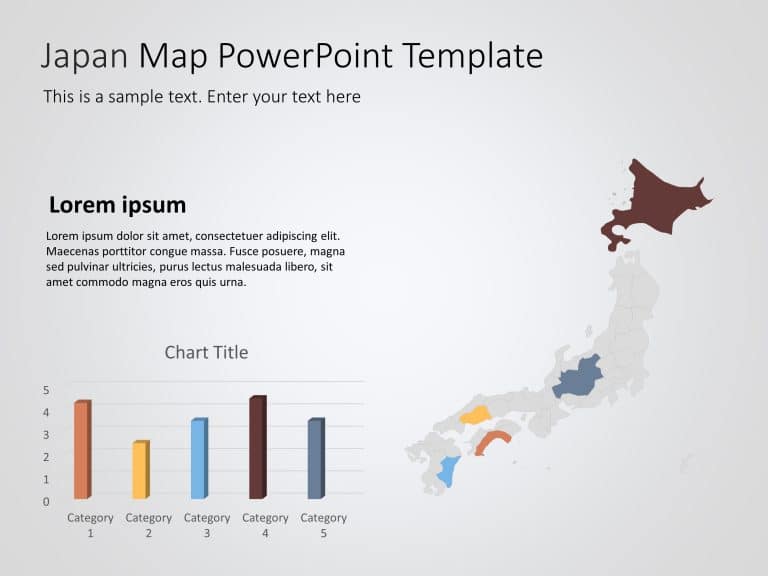 Japan Map PowerPoint Template

This is a sample text. Enter your text here

Lorem ipsum

Lorem ipsum dolor sit amet, consectetuer adipiscing elit. Maecenas porttitor congue massa. Fusce posuere, magna sed pulvinar ultricies, purus lectus malesuada libero, sit amet commodo magna eros quis urna.

Chart Title

5
4
3
2
1
0

Category 1
Category 2
Category 3
Category 4
Category 5